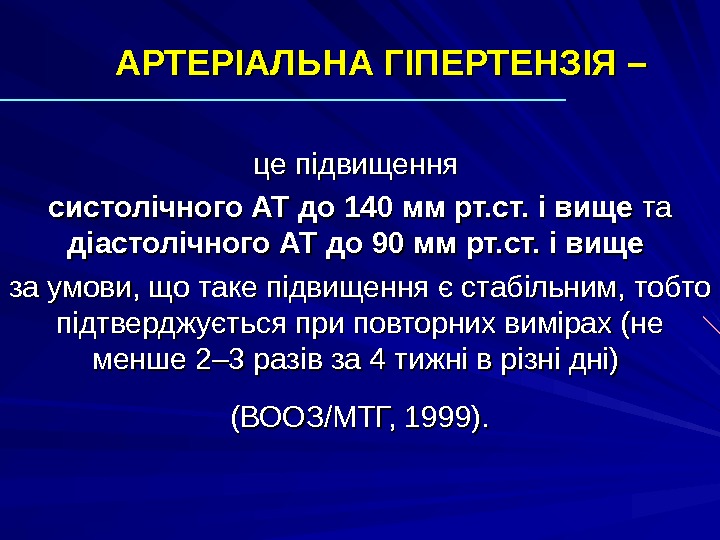 АРТЕРІАЛЬНА ГІПЕРТЕНЗІЯ –

це підвищення

систолічного АТ до 140 мм рт.ст. і вище та діастолічного АТ до 90 мм рт.ст. і вище

за умови, що таке підвищення є стабільним, тобто підтверджується при повторних вимірах (не менше 2–3 разів за 4 тижні в різні дні)

(ВООЗ/МТГ, 1999).